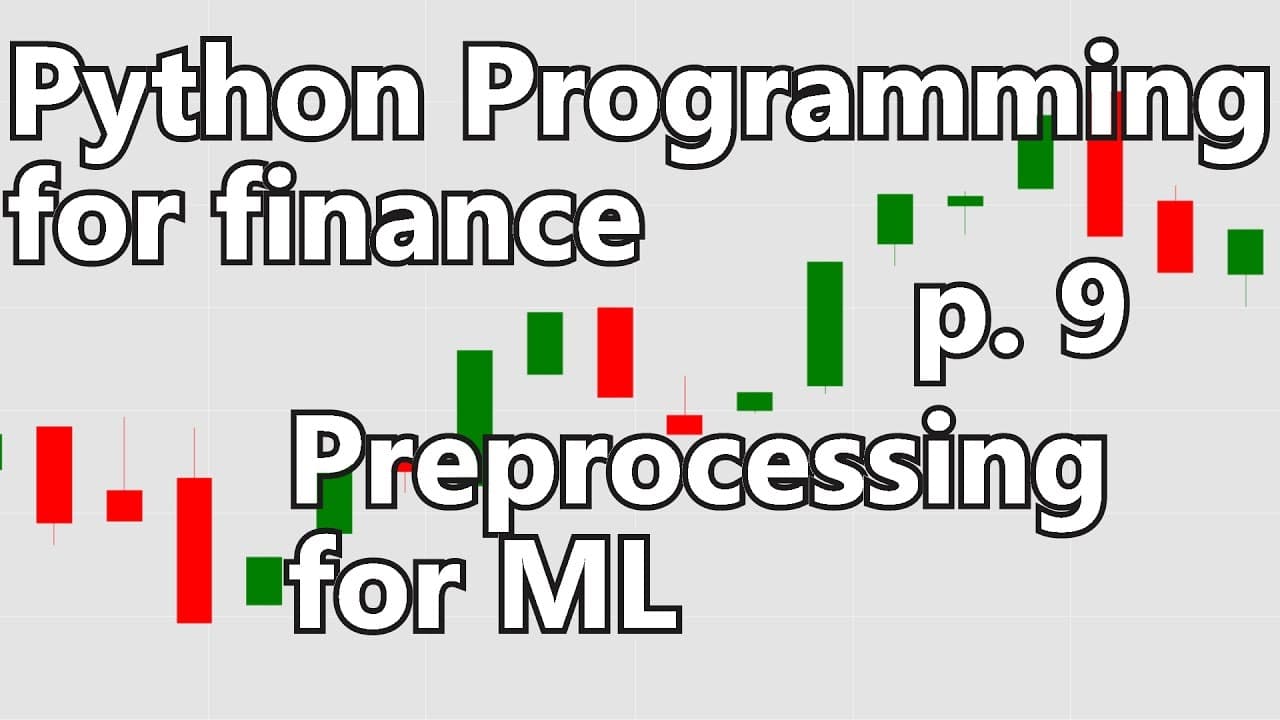 Python Programming for finance

p. 9

Preprocessing for ML